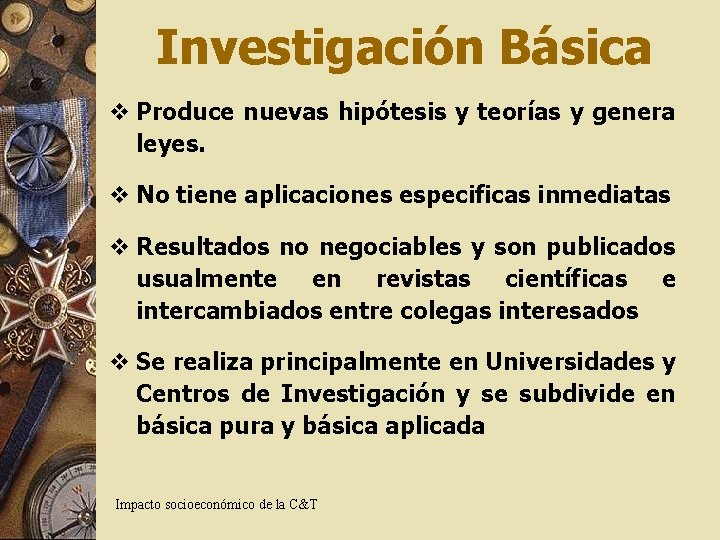 Investigación Básica

❖ Produce nuevas hipótesis y teorías y genera leyes.

❖ No tiene aplicaciones especificas inmediatas

❖ Resultados no negociables y son publicados usualmente en revistas científicas e intercambiados entre colegas interesados

❖ Se realiza principalmente en Universidades y Centros de Investigación y se subdivide en básica pura y básica aplicada

Impacto socioeconómico de la C&T